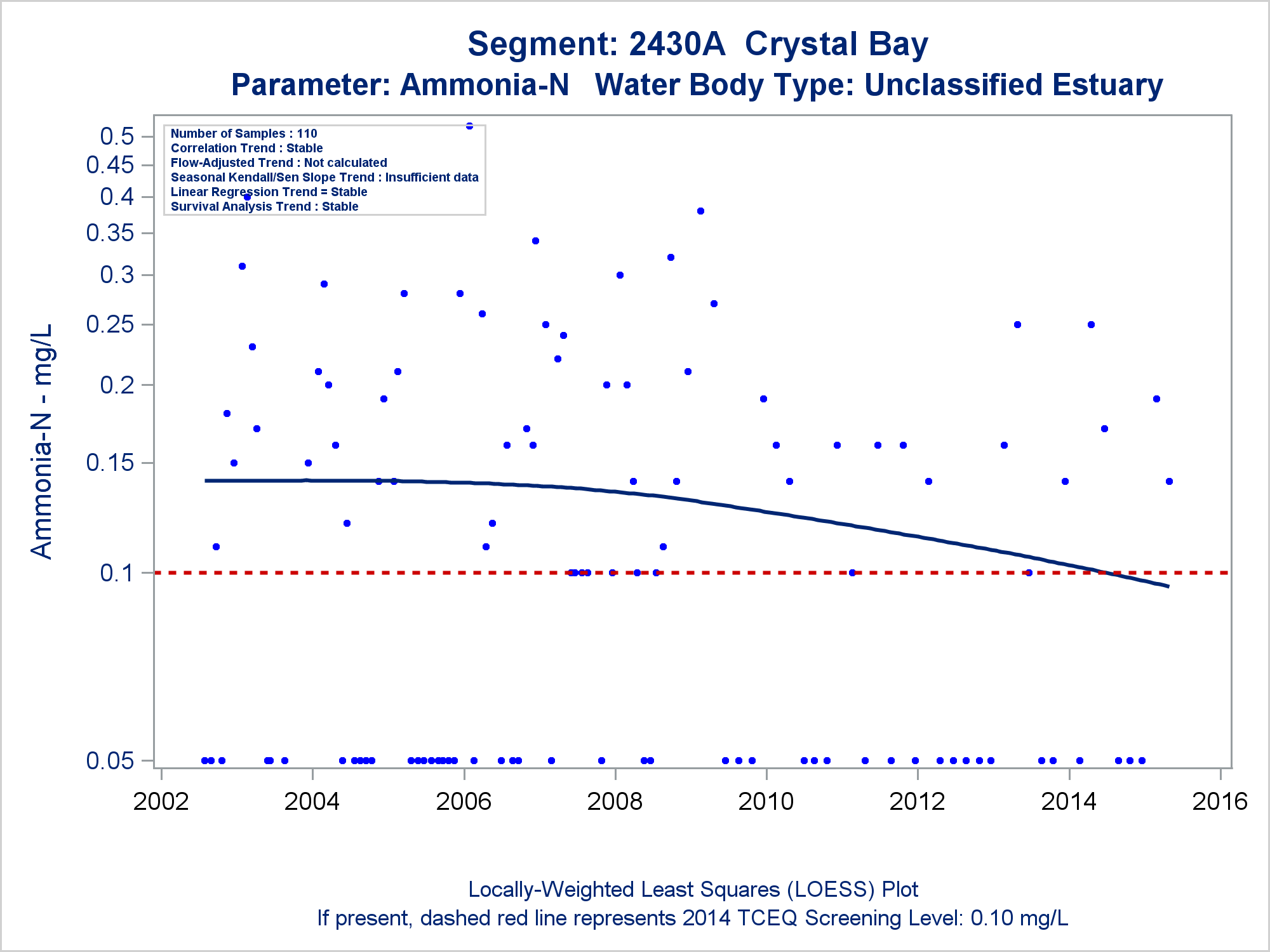 Segment: 2430A Crystal Bay
Parameter: Ammonia-N Water Body Type: Unclassified Estuary

Number of Samples : 110
Correlation Trend : Stable
Flow-Adjusted Trend : Not calculated
Seasonal Kendall/Sen Slope Trend : Insufficient data
Linear Regression Trend = Stable
Survival Analysis Trend : Stable

Ammonia-N - mg/L

0.5
0.45
0.4
0.35
0.3
0.25
0.2
0.15
0.1
0.05

2002
2004
2006
2008
2010
2012
2014
2016

Locally-Weighted Least Squares (LOESS) Plot
If present, dashed red line represents 2014 TCEQ Screening Level: 0.10 mg/L